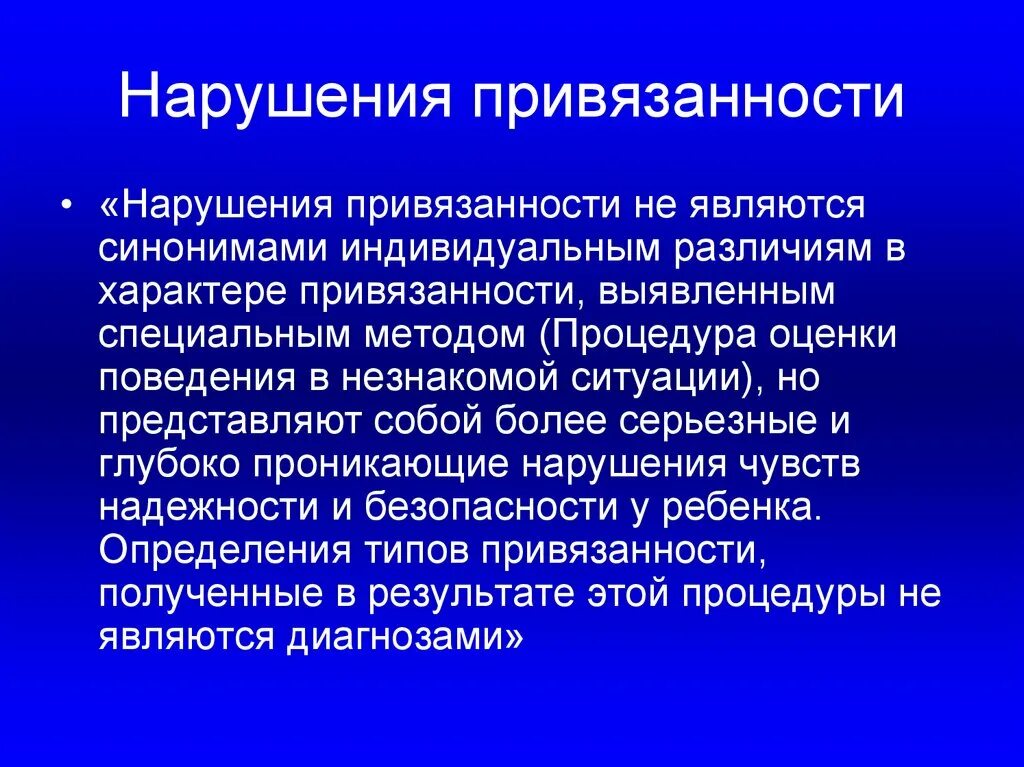 Нарушения привязанности

• «Нарушения привязанности не являются синонимами индивидуальным различиям в характере привязанности, выявленным специальным методом (Процедура оценки поведения в незнакомой ситуации), но представляют собой более серьезные и глубоко проникающие нарушения чувств надежности и безопасности у ребенка. Определения типов привязанности, полученные в результате этой процедуры не являются диагнозами»